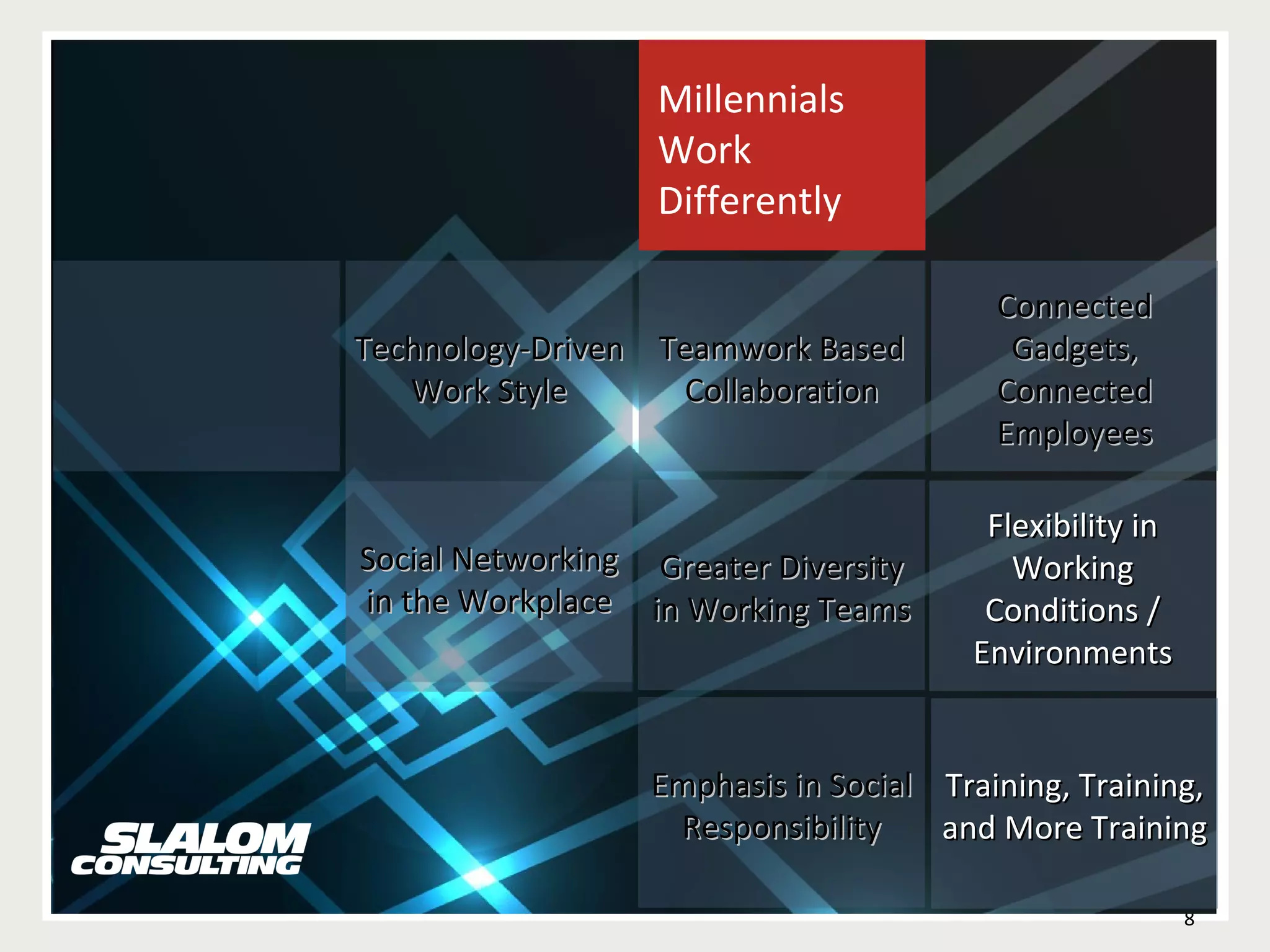 Millennials Work Differently

Technology-Driven Work Style

Teamwork Based Collaboration

Connected Gadgets, Connected Employees

Social Networking in the Workplace

Greater Diversity in Working Teams

Flexibility in Working Conditions / Environments

Emphasis in Social Responsibility

Training, Training, and More Training

SLALOM CONSULTING

8